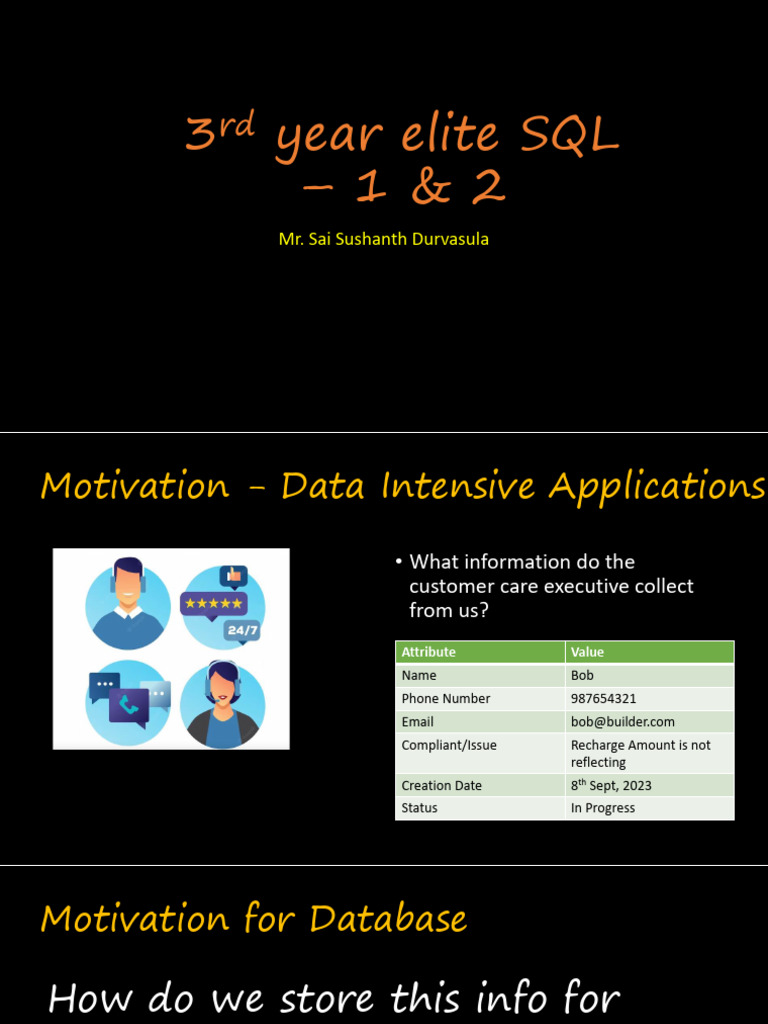 3rd year elite SQL – 1 & 2

Mr. Sai Sushanth Durvasula

Motivation – Data Intensive Applications

24/7

• What information do the customer care executive collect from us?

| Attribute | Value |
|---|---|
| Name | Bob |
| Phone Number | 987654321 |
| Email | bob@builder.com |
| Compliant/Issue | Recharge Amount is not reflecting |
| Creation Date | 8th Sept, 2023 |
| Status | In Progress |

Motivation for Database

How do we store this info for